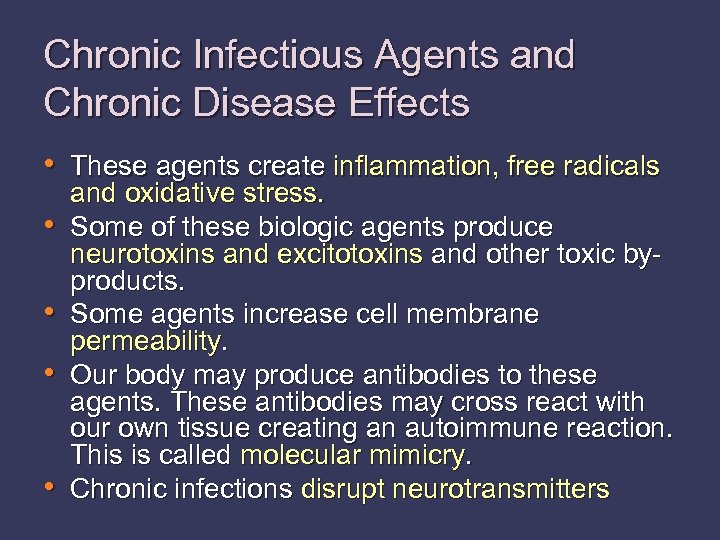 Chronic Infectious Agents and Chronic Disease Effects

• These agents create inflammation, free radicals and oxidative stress.
• Some of these biologic agents produce neurotoxins and excitotoxins and other toxic by-products.
• Some agents increase cell membrane permeability.
• Our body may produce antibodies to these agents. These antibodies may cross react with our own tissue creating an autoimmune reaction. This is called molecular mimicry.
• Chronic infections disrupt neurotransmitters